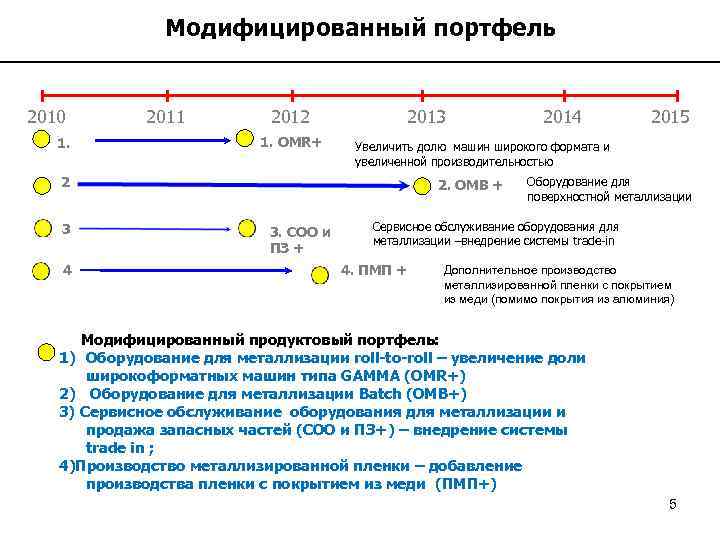 Модифицированный портфель

2010 2011 2012 2013 2014 2015

1. 1. OMR+ Увеличить долю машин широкого формата и увеличенной производительностью

2 2. OMB + Оборудование для поверхностной металлизации

3 3. СОО и ПЗ + Сервисное обслуживание оборудования для металлизации –внедрение системы trade-in

4 4. ПМП + Дополнительное производство металлизированной пленки с покрытием из меди (помимо покрытия из алюминия)

Модифицированный продуктовый портфель:
1) Оборудование для металлизации roll-to-roll – увеличение доли широкоформатных машин типа GAMMA (OMR+)
2) Оборудование для металлизации Batch (OMB+)
3) Сервисное обслуживание оборудования для металлизации и продажа запасных частей (СОО и ПЗ+) – внедрение системы trade in ;
4)Производство металлизированной пленки – добавление производства пленки с покрытием из меди (ПМП+)

5